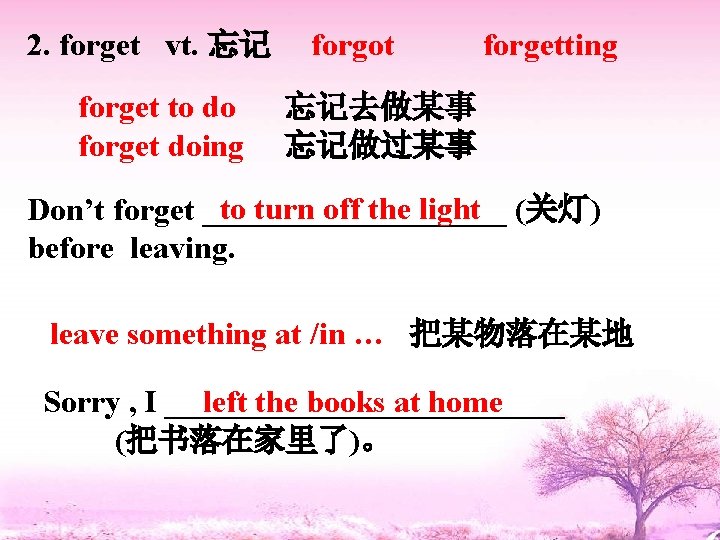 2. forget vt. 忘记 forgot forgetting

forget to do 忘记去做某事
forget doing 忘记做过某事

Don’t forget to turn off the light (关灯) before leaving.

leave something at /in … 把某物落在某地

Sorry , I left the books at home (把书落在家里了)。